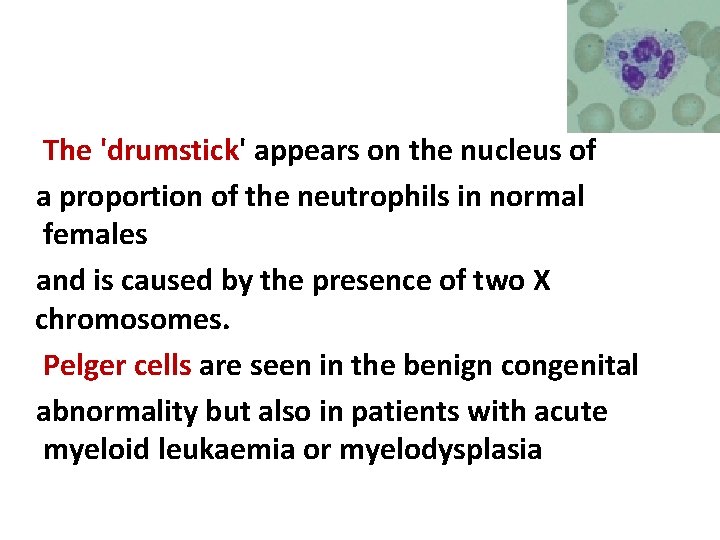 The 'drumstick' appears on the nucleus of a proportion of the neutrophils in normal females

and is caused by the presence of two X chromosomes.

Pelger cells are seen in the benign congenital abnormality but also in patients with acute myeloid leukaemia or myelodysplasia